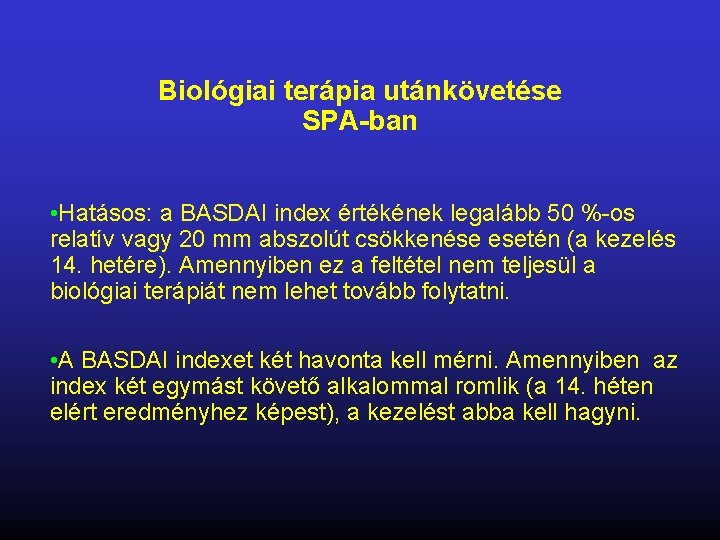 Biológiai terápia utánkövetése
SPA-ban

•Hatásos: a BASDAI index értékének legalább 50 %-os relatív vagy 20 mm abszolút csökkenése esetén (a kezelés 14. hetére). Amennyiben ez a feltétel nem teljesül a biológiai terápiát nem lehet tovább folytatni.

•A BASDAI indexet két havonta kell mérni. Amennyiben az index két egymást követő alkalommal romlik (a 14. héten elért eredményhez képest), a kezelést abba kell hagyni.